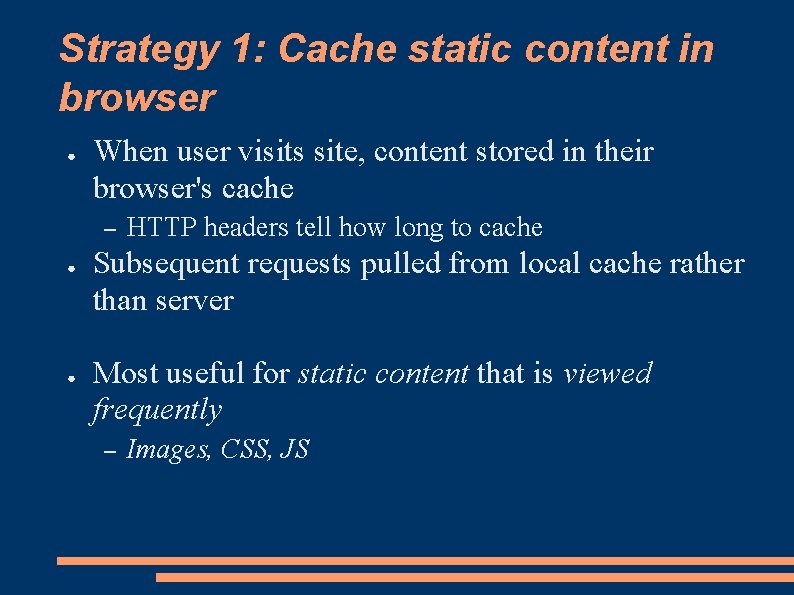 Strategy 1: Cache static content in browser

● When user visits site, content stored in their browser's cache
– HTTP headers tell how long to cache
● Subsequent requests pulled from local cache rather than server

● Most useful for static content that is viewed frequently
– Images, CSS, JS